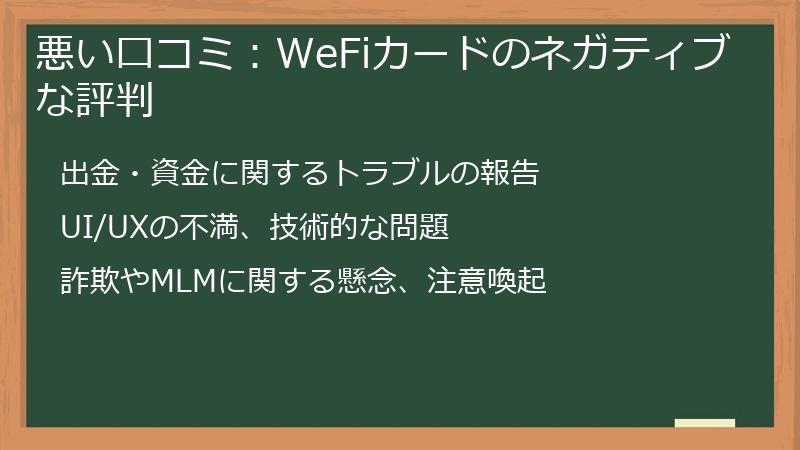 悪い口コミ：WeFiカードのネガティブな評判

出金・資金に関するトラブルの報告

UI/UXの不満、技術的な問題

詐欺やMLMに関する懸念、注意喚起